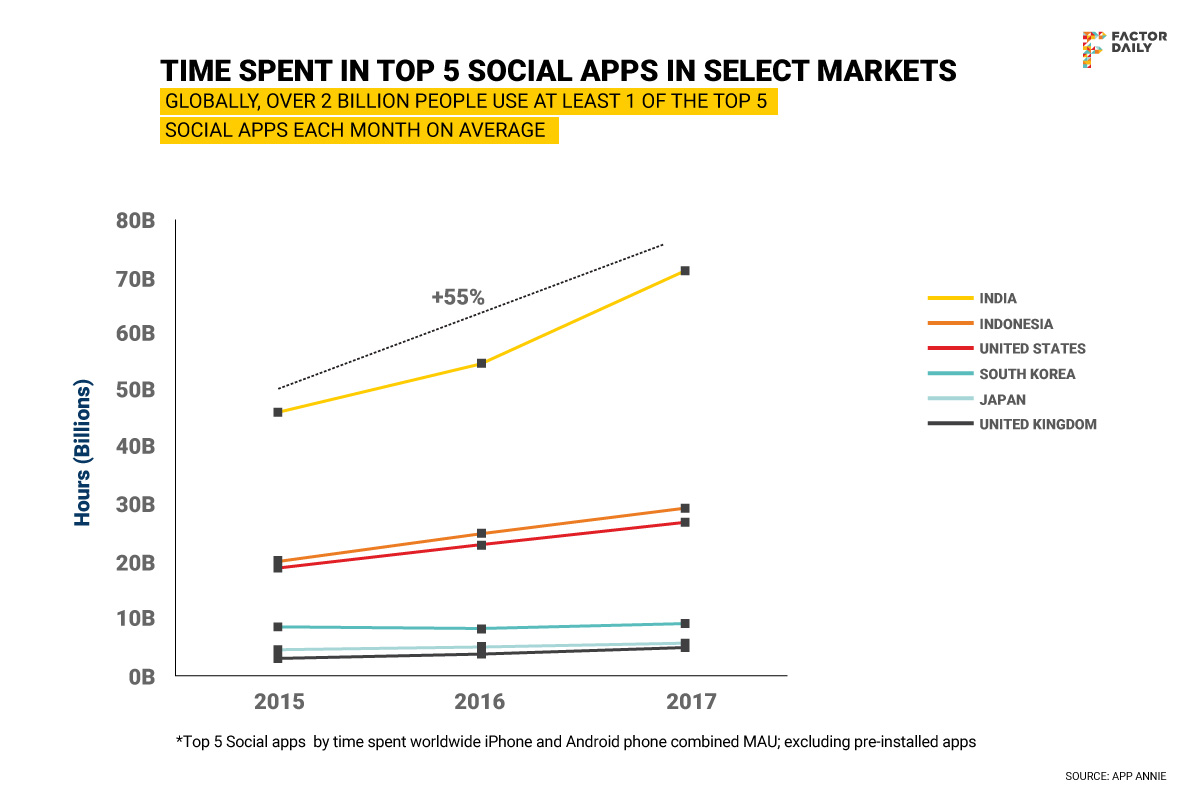 FACTOR DAILY

TIME SPENT IN TOP 5 SOCIAL APPS IN SELECT MARKETS

GLOBALLY, OVER 2 BILLION PEOPLE USE AT LEAST 1 OF THE TOP 5 SOCIAL APPS EACH MONTH ON AVERAGE

Hours (Billions)

80B
70B
60B
50B
40B
30B
20B
10B
0B

+55%

2015
2016
2017

INDIA
INDONESIA
UNITED STATES
SOUTH KOREA
JAPAN
UNITED KINGDOM

*Top 5 Social apps by time spent worldwide iPhone and Android phone combined MAU; excluding pre-installed apps

SOURCE: APP ANNIE